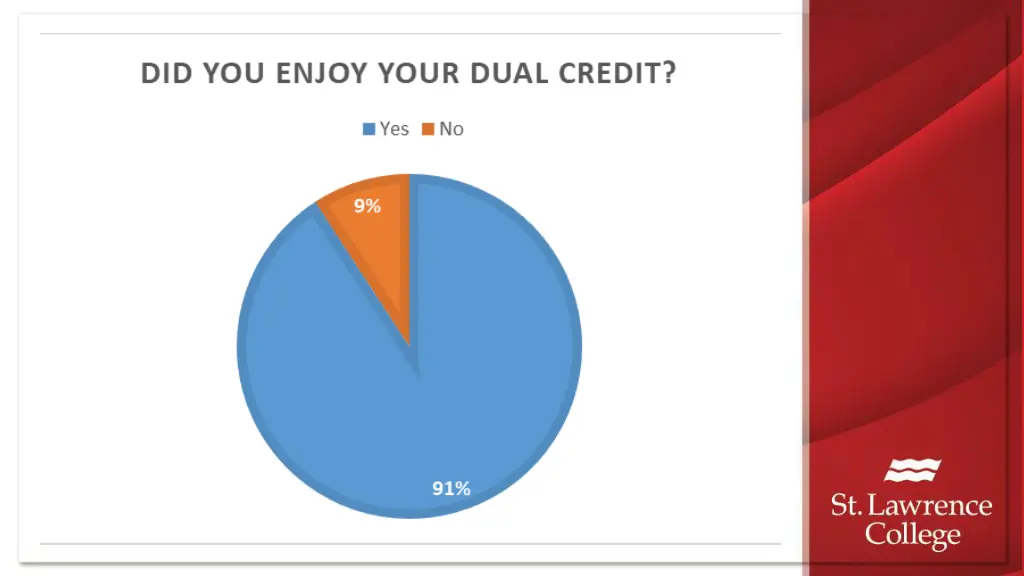 DID YOU ENJOY YOUR DUAL CREDIT?

Yes No

9%

91%

St. Lawrence College